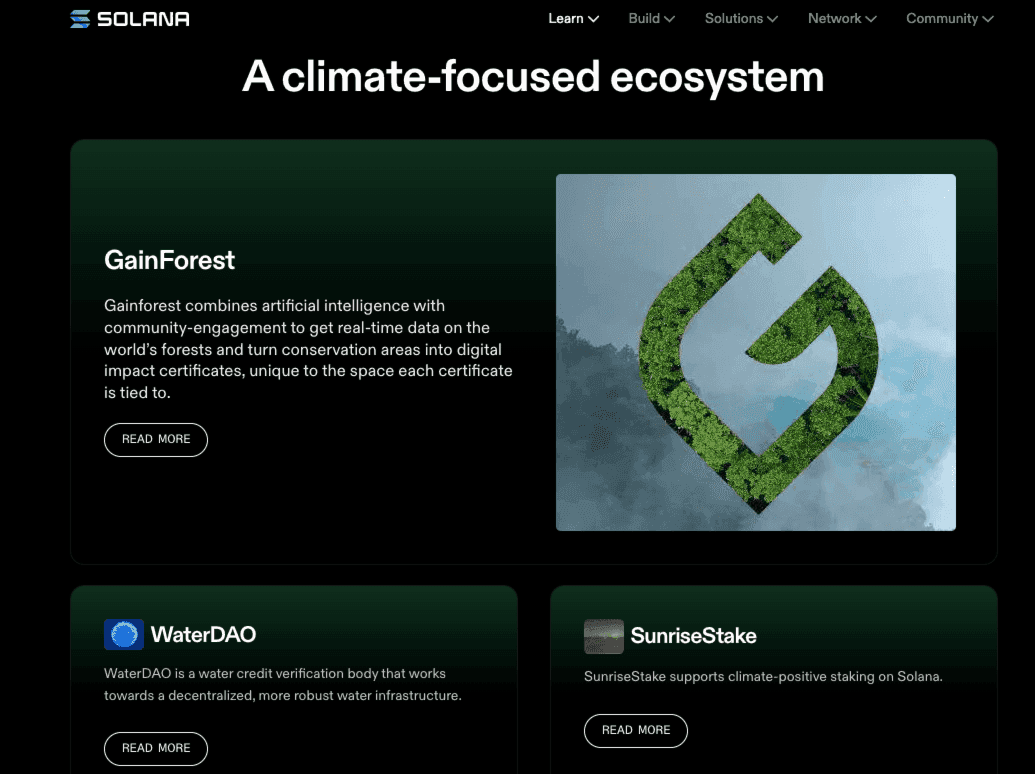 SOLANA

Learn Build Solutions Network Community

A climate-focused ecosystem

GainForest

Gainforest combines artificial intelligence with community-engagement to get real-time data on the world's forests and turn conservation areas into digital impact certificates, unique to the space each certificate is tied to.

READ MORE

WaterDAO

WaterDAO is a water credit verification body that works towards a decentralized, more robust water infrastructure.

READ MORE

SunriseStake

SunriseStake supports climate-positive staking on Solana.

READ MORE